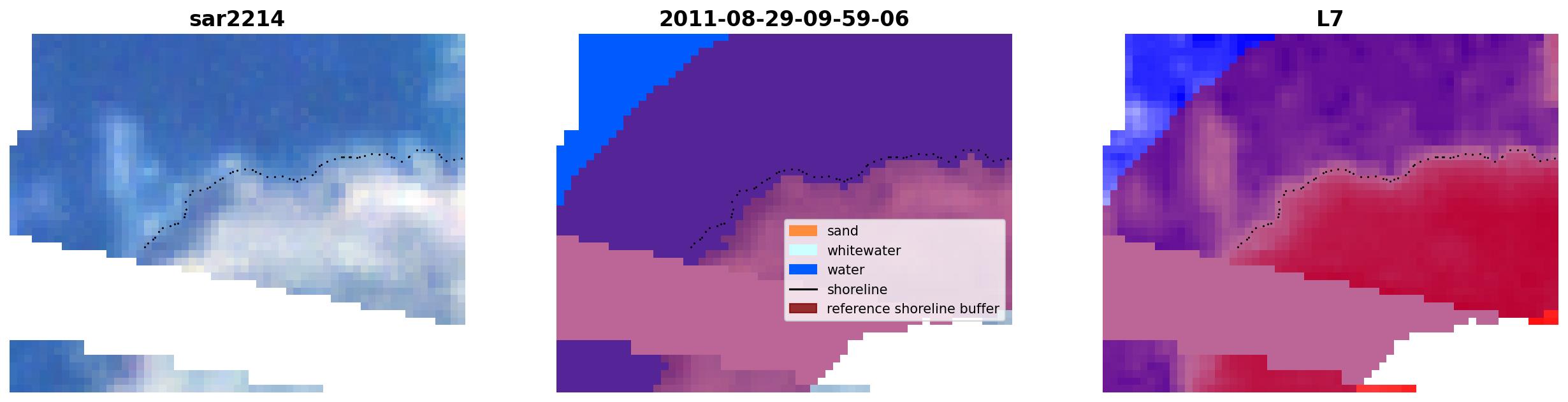 sar2214

2011-08-29-09-59-06

sand
whitewater
water
shoreline
reference shoreline buffer

L7